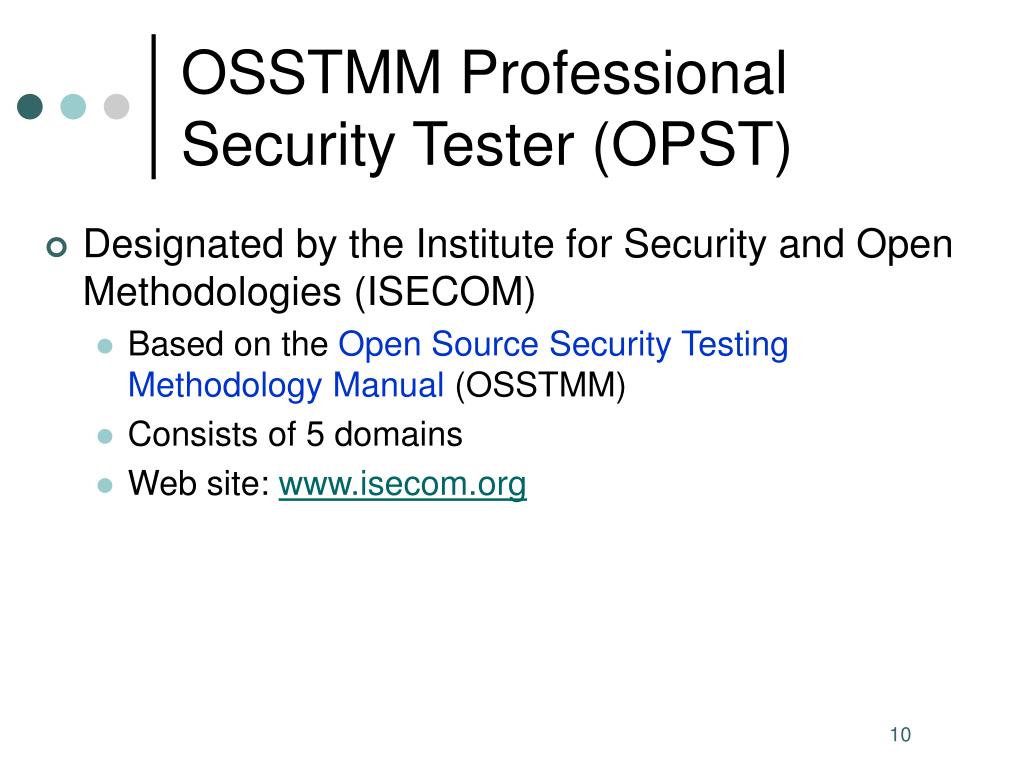 OSSTMM Professional Security Tester (OPST)

Designated by the Institute for Security and Open Methodologies (ISECOM)

Based on the Open Source Security Testing Methodology Manual (OSSTMM)

Consists of 5 domains

Web site: www.isecom.org

10